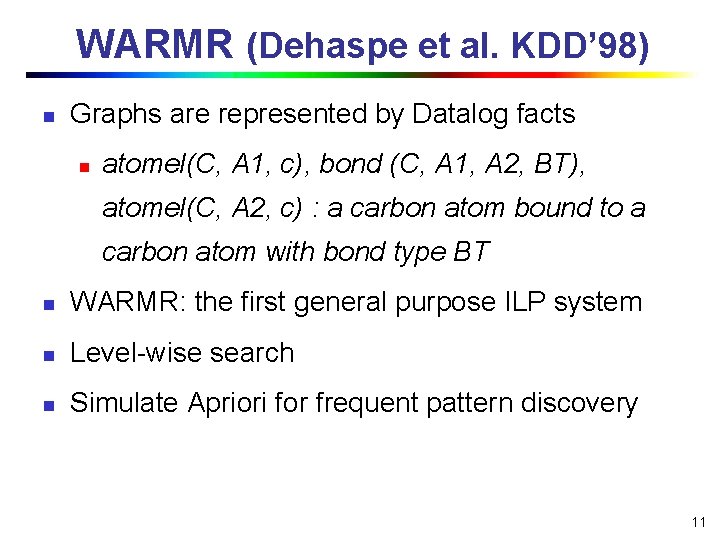 WARMR (Dehaspe et al. KDD'98)

Graphs are represented by Datalog facts

atomel(C, A1, c), bond (C, A1, A2, BT), atomel(C, A2, c) : a carbon atom bound to a carbon atom with bond type BT

WARMR: the first general purpose ILP system

Level-wise search

Simulate Apriori for frequent pattern discovery

11